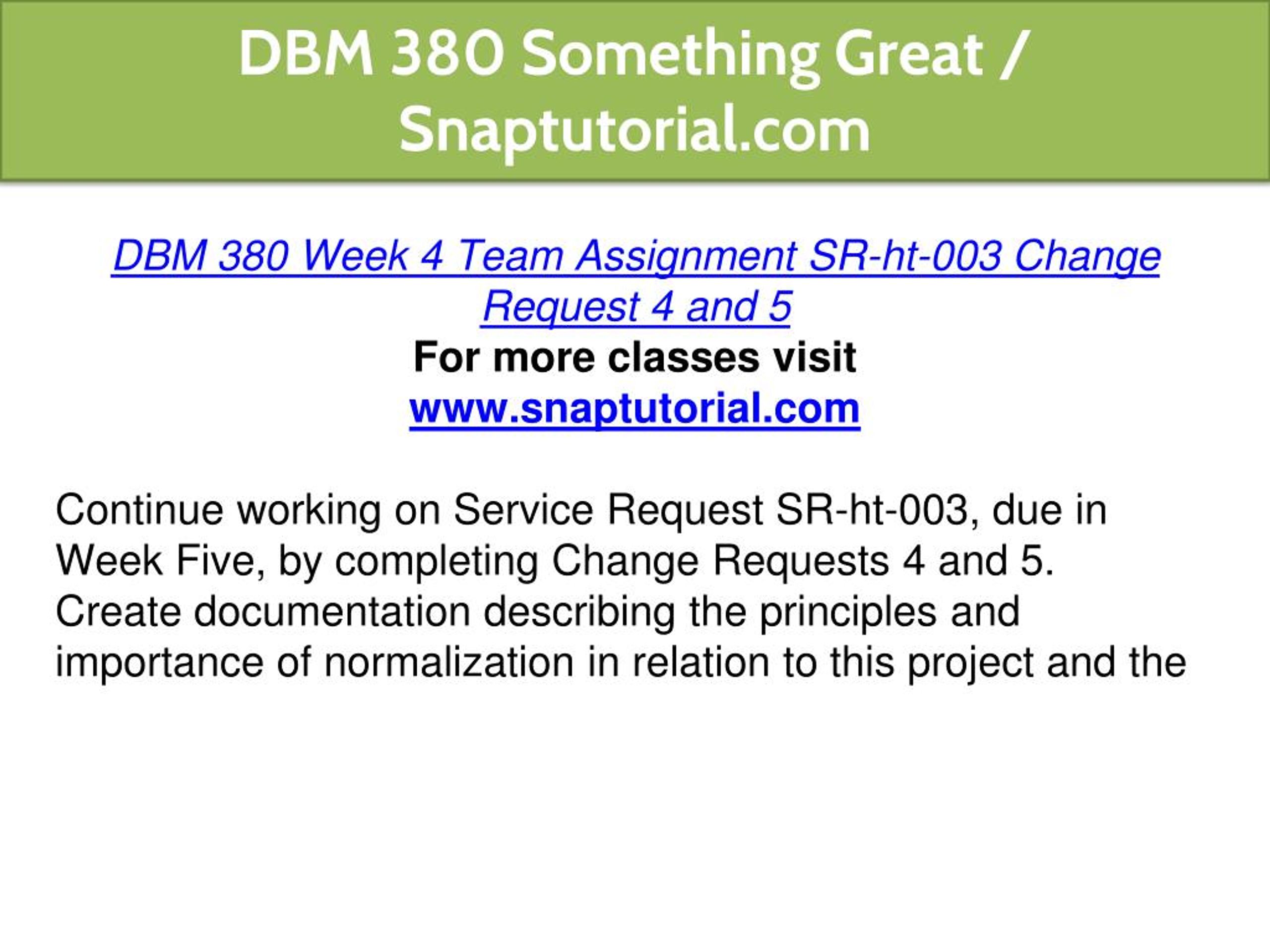 DBM 380 Something Great / Snaptutorial.com

DBM 380 Week 4 Team Assignment SR-ht-003 Change Request 4 and 5
For more classes visit
www.snaptutorial.com

Continue working on Service Request SR-ht-003, due in Week Five, by completing Change Requests 4 and 5. Create documentation describing the principles and importance of normalization in relation to this project and the